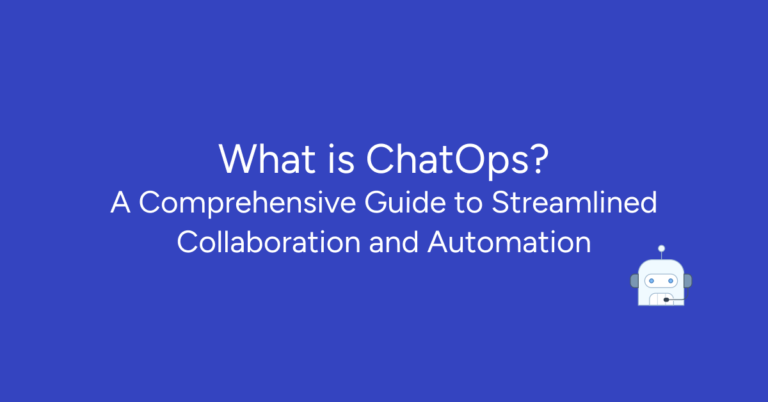 What is ChatOps?
A Comprehensive Guide to Streamlined Collaboration and Automation